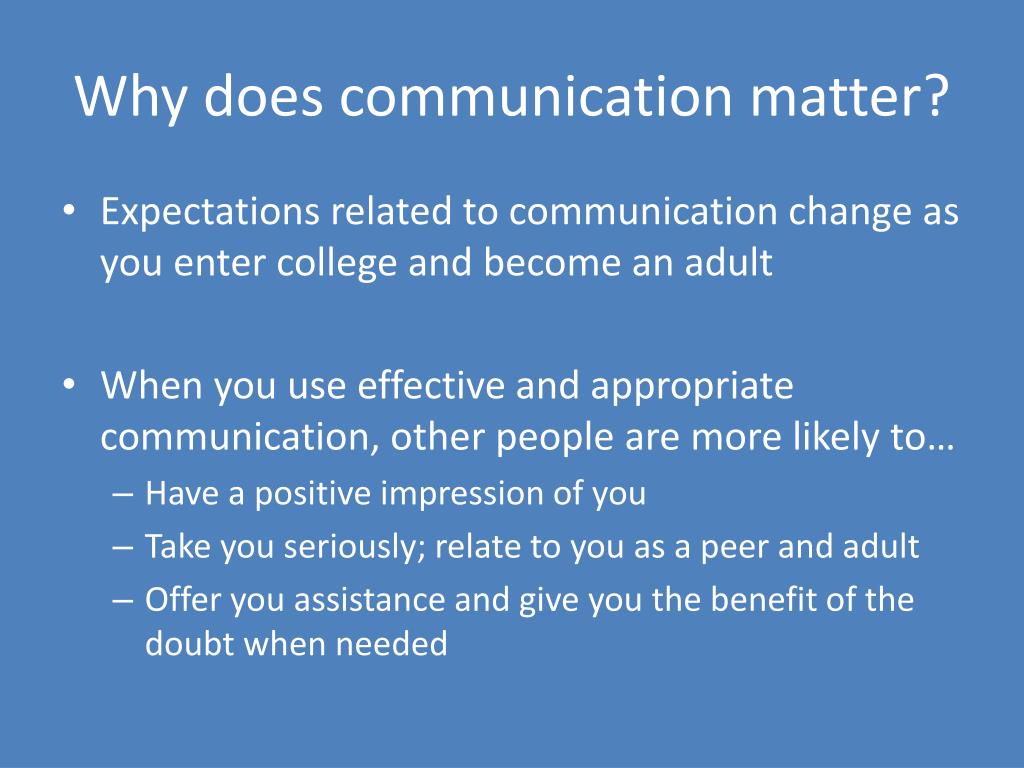 Why does communication matter?

• Expectations related to communication change as you enter college and become an adult

• When you use effective and appropriate communication, other people are more likely to…
– Have a positive impression of you
– Take you seriously; relate to you as a peer and adult
– Offer you assistance and give you the benefit of the doubt when needed